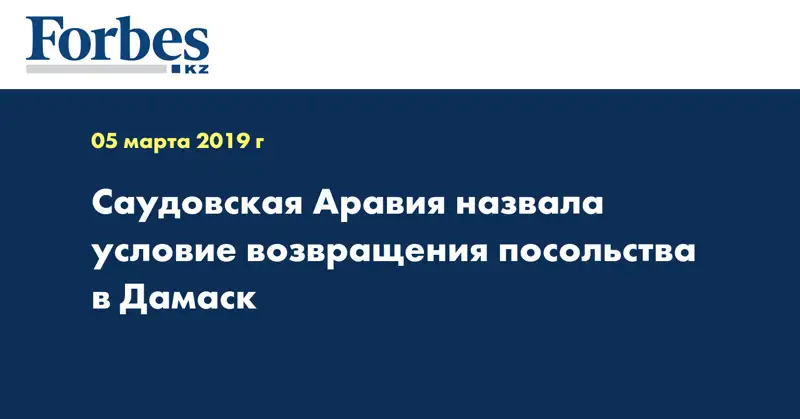 Forbes
KZ

05 марта 2019 г

Саудовская Аравия назвала условие возвращения посольства в Дамаск